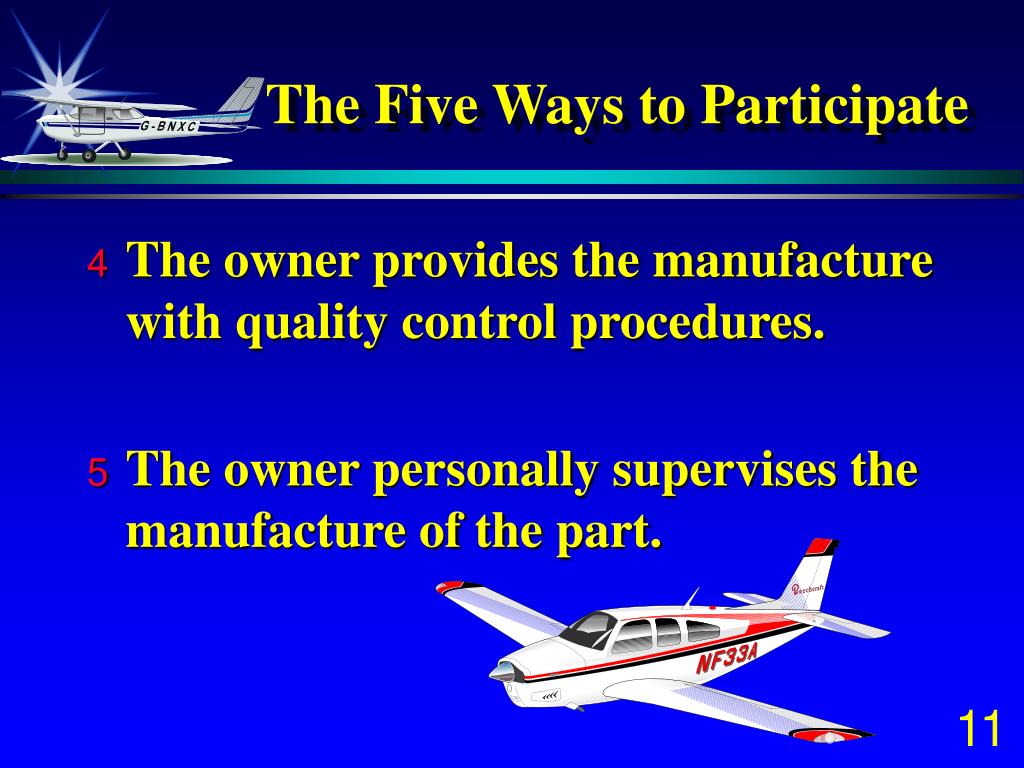 G-BNXC

The Five Ways to Participate

4 The owner provides the manufacture with quality control procedures.

5 The owner personally supervises the manufacture of the part.

Beechcraft

NF33A

11